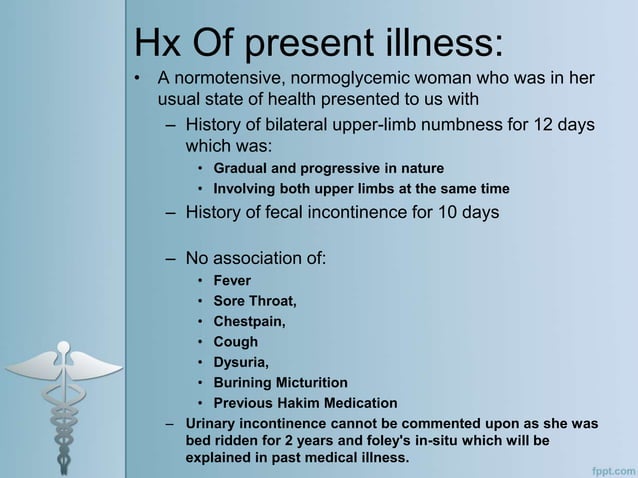 Hx Of present illness:

• A normotensive, normoglycemic woman who was in her usual state of health presented to us with

– History of bilateral upper-limb numbness for 12 days which was:

• Gradual and progressive in nature
• Involving both upper limbs at the same time

– History of fecal incontinence for 10 days

– No association of:

• Fever
• Sore Throat,
• Chestpain,
• Cough
• Dysuria,
• Burining Micturition
• Previous Hakim Medication

– Urinary incontinence cannot be commented upon as she was bed ridden for 2 years and foley's in-situ which will be explained in past medical illness.

fppt.com